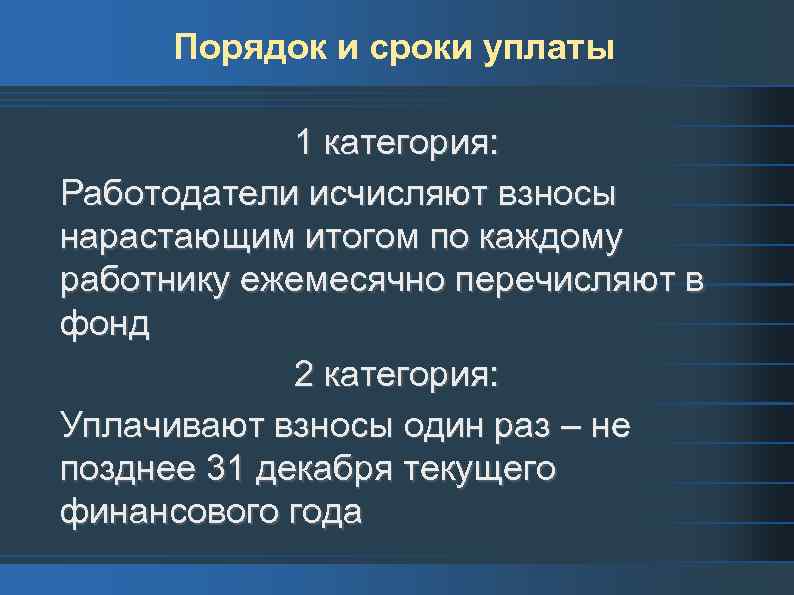 Порядок и сроки уплаты

1 категория:

Работодатели исчисляют взносы нарастающим итогом по каждому работнику ежемесячно перечисляют в фонд

2 категория:

Уплачивают взносы один раз – не позднее 31 декабря текущего финансового года